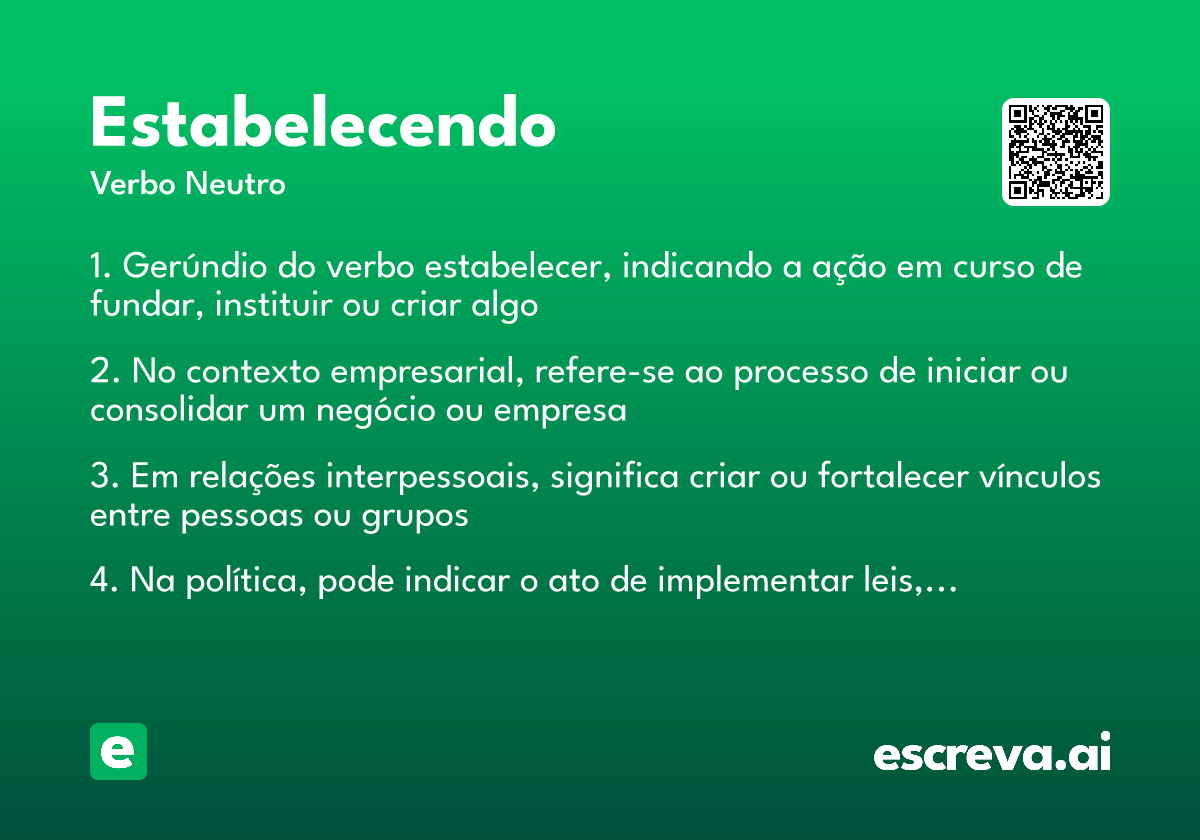 Estabelecendo
Verbo Neutro

1. Gerúndio do verbo estabelecer, indicando a ação em curso de fundar, instituir ou criar algo

2. No contexto empresarial, refere-se ao processo de iniciar ou consolidar um negócio ou empresa

3. Em relações interpessoais, significa criar ou fortalecer vínculos entre pessoas ou grupos

4. Na política, pode indicar o ato de implementar leis,...

e

escreva.ai